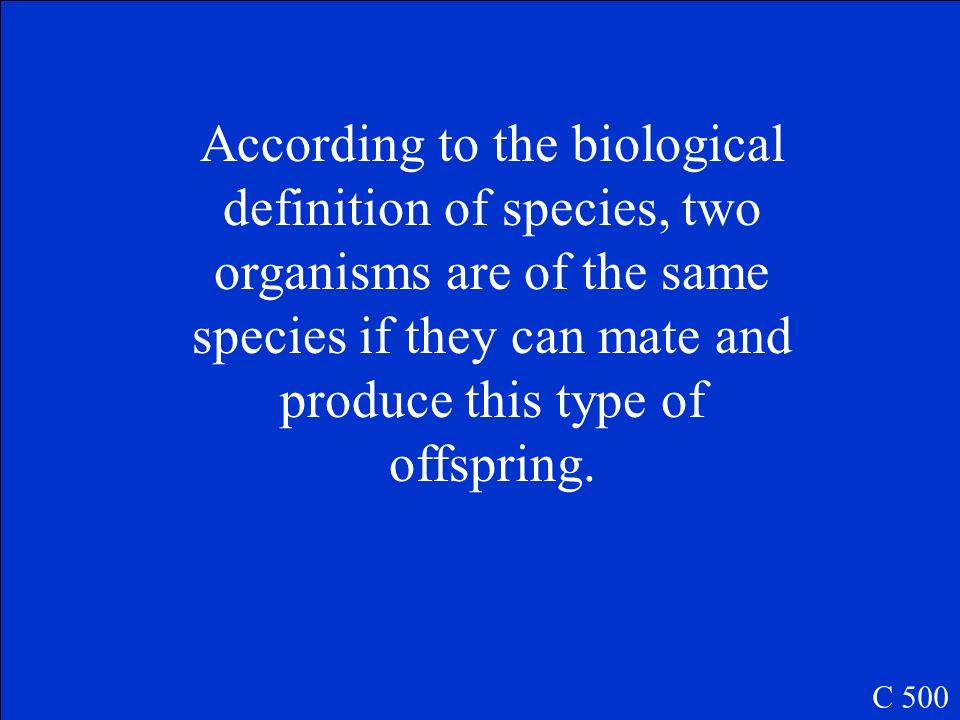 According to the biological definition of species, two organisms are of the same species if they can mate and produce this type of offspring.

C 500